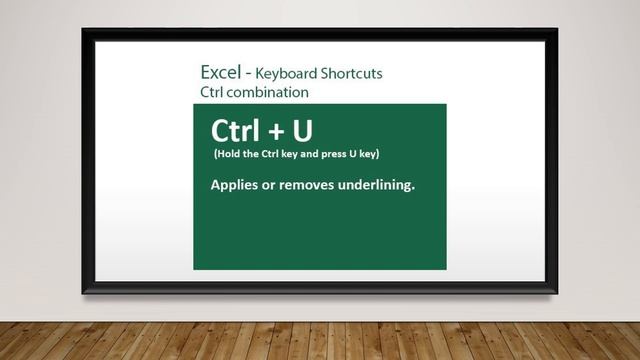 Excel - Keyboard Shortcuts
Ctrl combination

Ctrl + U
(Hold the Ctrl key and press U key)

Applies or removes underlining.